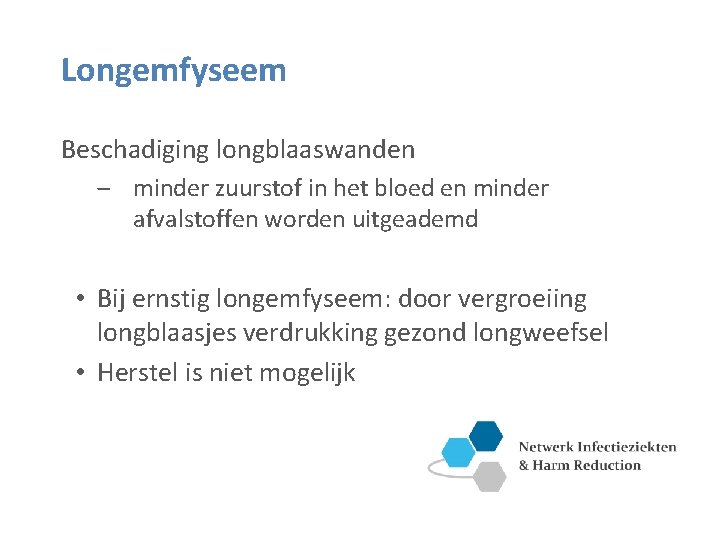 Longemfyseem

Beschadiging longblaaswanden

– minder zuurstof in het bloed en minder afvalstoffen worden uitgeademd

• Bij ernstig longemfyseem: door vergroeiing longblaasjes verdrukking gezond longweefsel

• Herstel is niet mogelijk

Netwerk Infectieziekten
& Harm Reduction